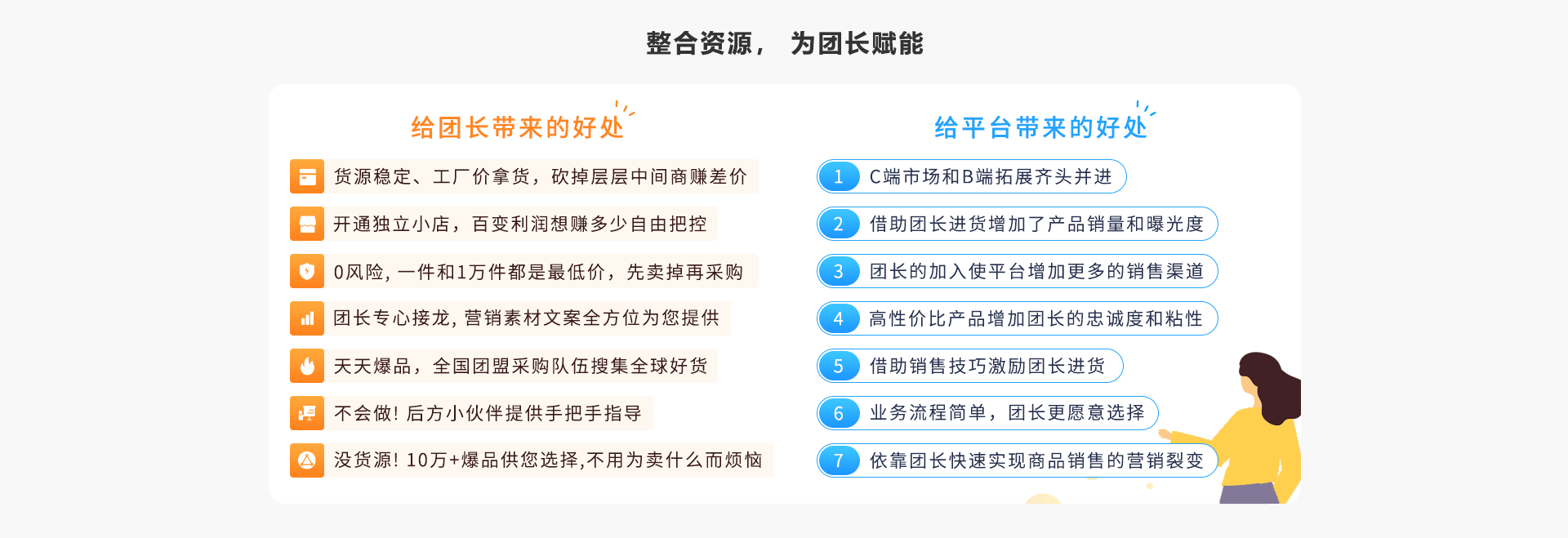 整合资源， 为团长赋能

给团长带来的好处

货源稳定、工厂价拿货，砍掉层层中间商赚差价

开通独立小店，百变利润想赚多少自由把控

0风险，一件和1万件都是最低价，先卖掉再采购

团长专心接龙，营销素材文案全方位为您提供

天天爆品，全国团盟采购队伍搜集全球好货

不会做！后方小伙伴提供手把手指导

没货源！10万+爆品供您选择,不用为卖什么而烦恼

给平台带来的好处

1 C端市场和B端拓展齐头并进

2 借助团长进货增加了产品销量和曝光度

3 团长的加入使平台增加更多的销售渠道

4 高性价比产品增加团长的忠诚度和粘性

5 借助销售技巧激励团长进货

6 业务流程简单，团长更愿意选择

7 依靠团长快速实现商品销售的营销裂变